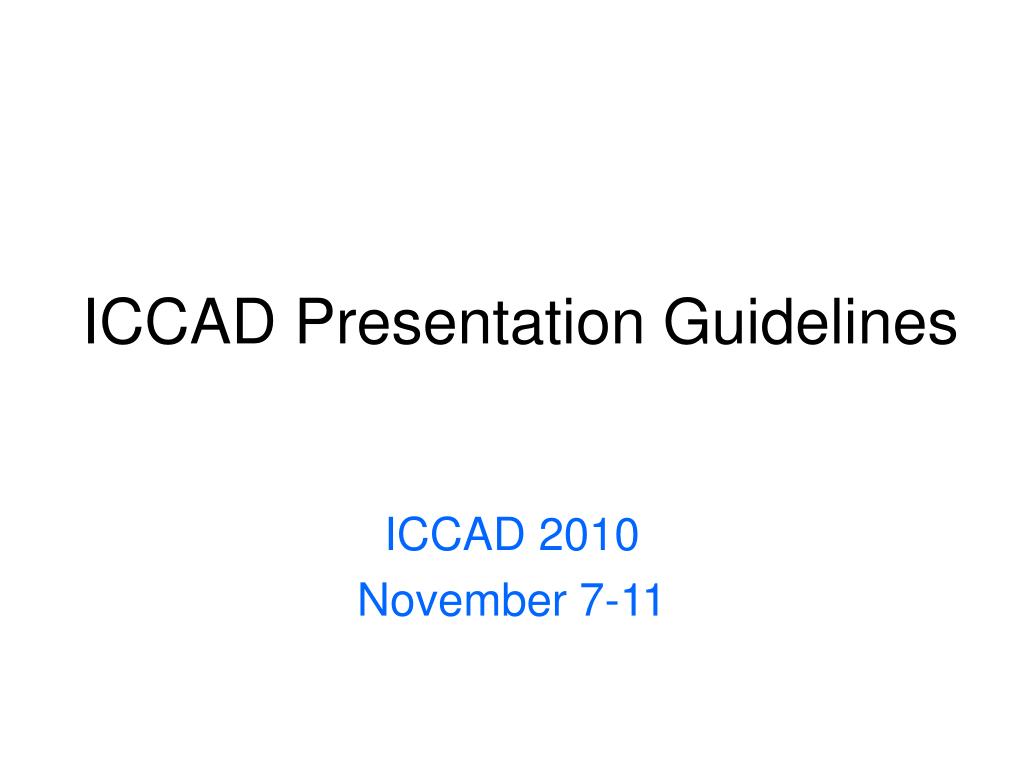 ICCAD Presentation Guidelines

ICCAD 2010
November 7-11